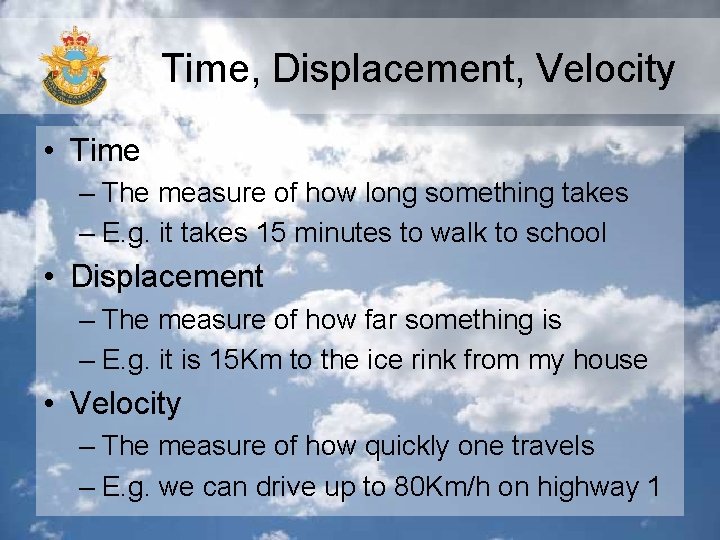 Time, Displacement, Velocity

• Time
– The measure of how long something takes
– E.g. it takes 15 minutes to walk to school
• Displacement
– The measure of how far something is
– E.g. it is 15Km to the ice rink from my house
• Velocity
– The measure of how quickly one travels
– E.g. we can drive up to 80Km/h on highway 1